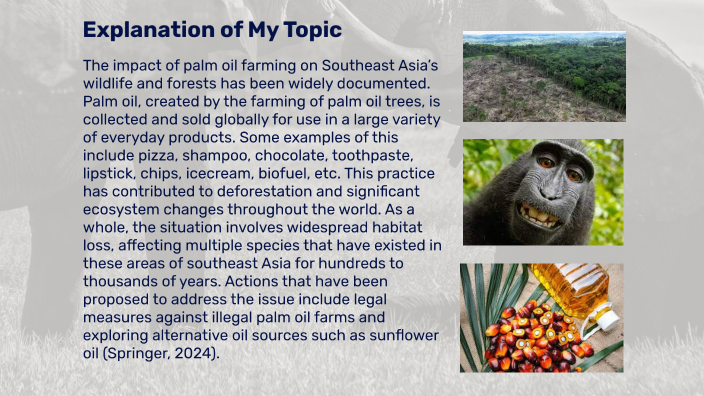 Explanation of My Topic

The impact of palm oil farming on Southeast Asia's wildlife and forests has been widely documented. Palm oil, created by the farming of palm oil trees, is collected and sold globally for use in a large variety of everyday products. Some examples of this include pizza, shampoo, chocolate, toothpaste, lipstick, chips, icecream, biofuel, etc. This practice has contributed to deforestation and significant ecosystem changes throughout the world. As a whole, the situation involves widespread habitat loss, affecting multiple species that have existed in these areas of southeast Asia for hundreds to thousands of years. Actions that have been proposed to address the issue include legal measures against illegal palm oil farms and exploring alternative oil sources such as sunflower oil (Springer, 2024).